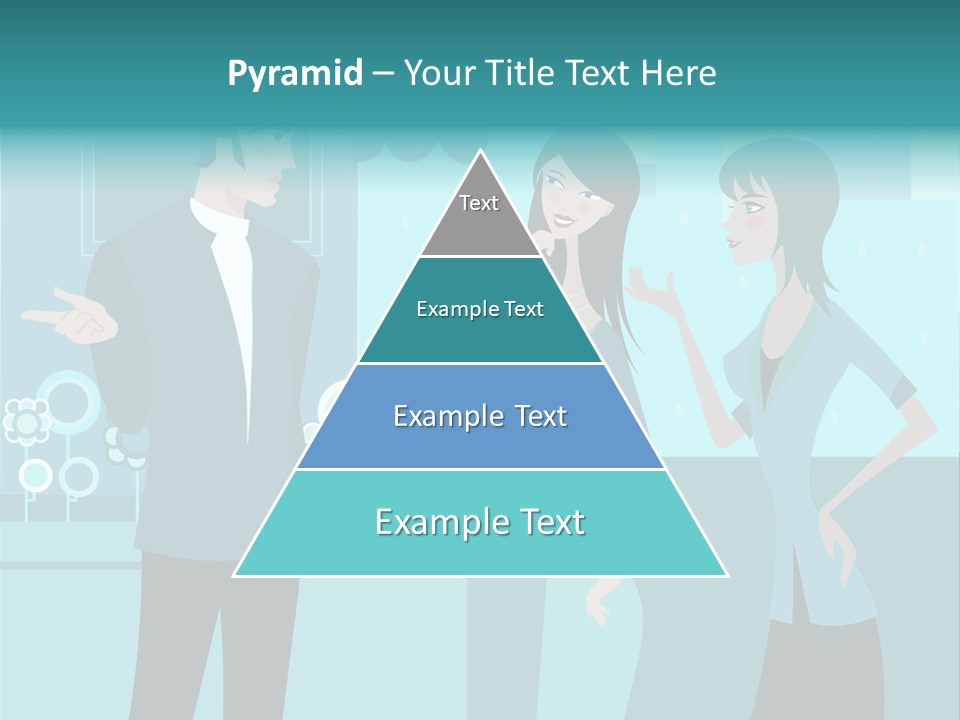 Pyramid – Your Title Text Here

Text

Example Text

Example Text

Example Text